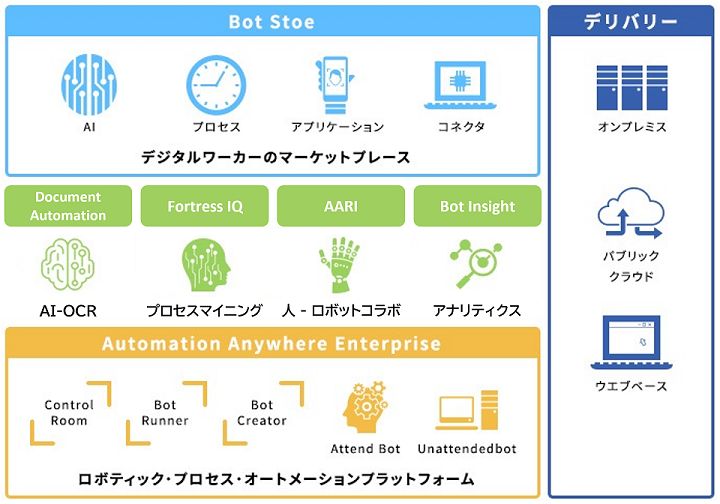 Bot Stoe

AI

プロセス

アプリケーション

コネクタ

デジタルワーカーのマーケットプレース

Document Automation

Fortress IQ

AARI

Bot Insight

AI-OCR

プロセスマイニング

人 - ロボットコラボ

アナリティクス

Automation Anywhere Enterprise

Control Room

Bot Runner

Bot Creator

Attend Bot

Unattendedbot

ロボティック・プロセス・オートメーションプラットフォーム

デリバリー

オンプレミス

パブリック クラウド

ウエブベース